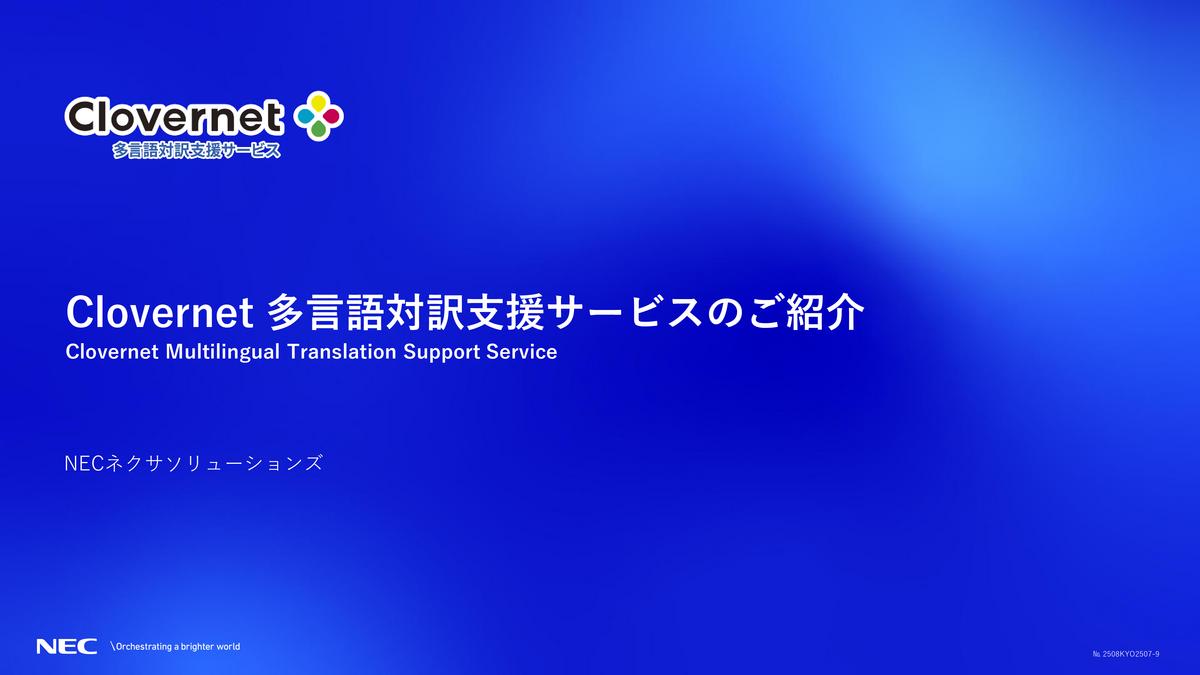 Clovernet
多言語対訳支援サービス

Clovernet 多言語対訳支援サービスのご紹介
Clovernet Multilingual Translation Support Service

NECネクサソリューションズ

NEC \Orchestrating a brighter world

№ 2508KYO2507-9